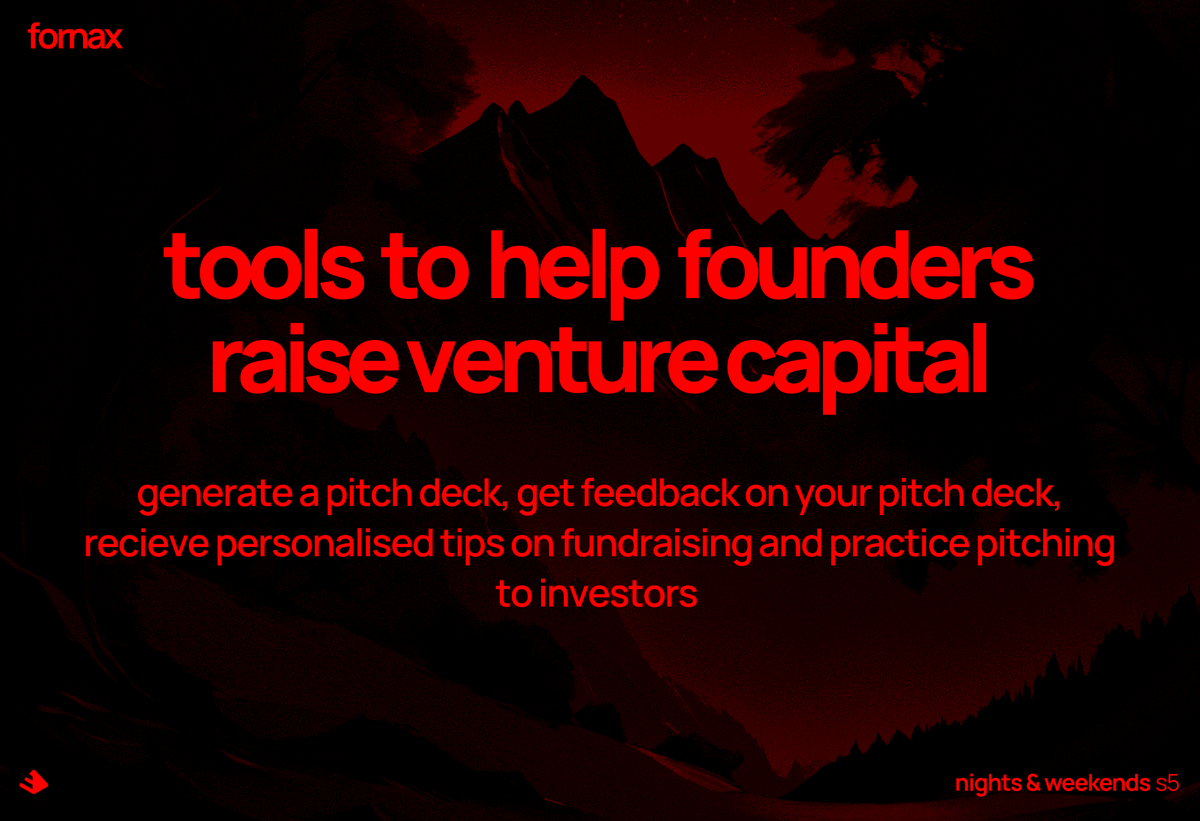 fornax

tools to help founders raise venture capital

generate a pitch deck, get feedback on your pitch deck, recieve personalised tips on fundraising and practice pitching to investors

nights & weekends s5